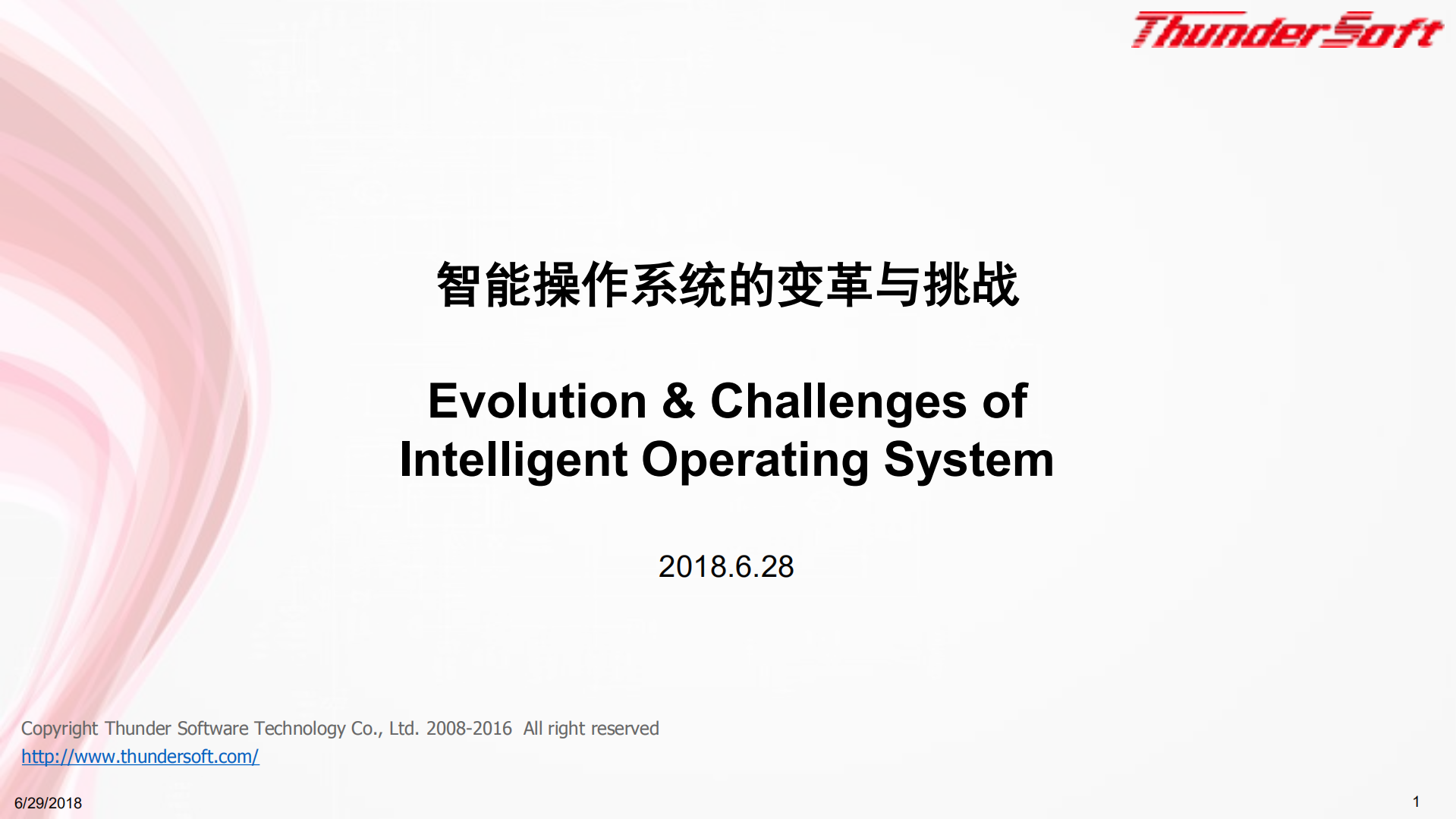 ThunderSoft

智能操作系统的变革与挑战

Evolution & Challenges of Intelligent Operating System

2018.6.28

Copyright Thunder Software Technology Co., Ltd. 2008-2016 All right reserved
http://www.thundersoft.com/

6/29/2018

1